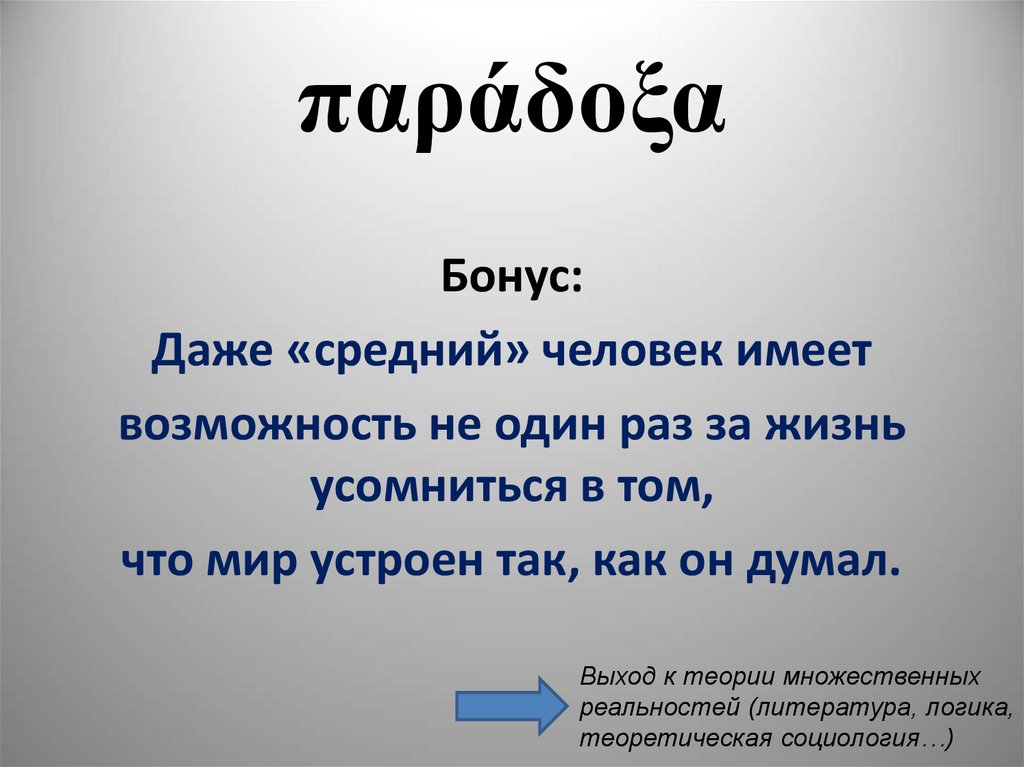 παράδοξα

Бонус:

Даже «средний» человек имеет возможность не один раз за жизнь усомниться в том, что мир устроен так, как он думал.

Выход к теории множественных реальностей (литература, логика, теоретическая социология…)